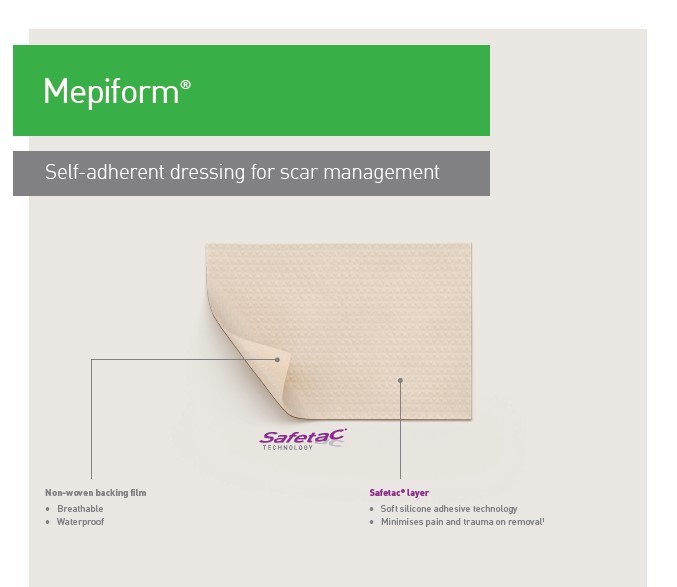 Mepiform®

Self-adherent dressing for scar management

Safetac
TECHNOLOGY

Non-woven backing film
• Breathable
• Waterproof

Safetac® layer
• Soft silicone adhesive technology
• Minimises pain and trauma on removal$^1$